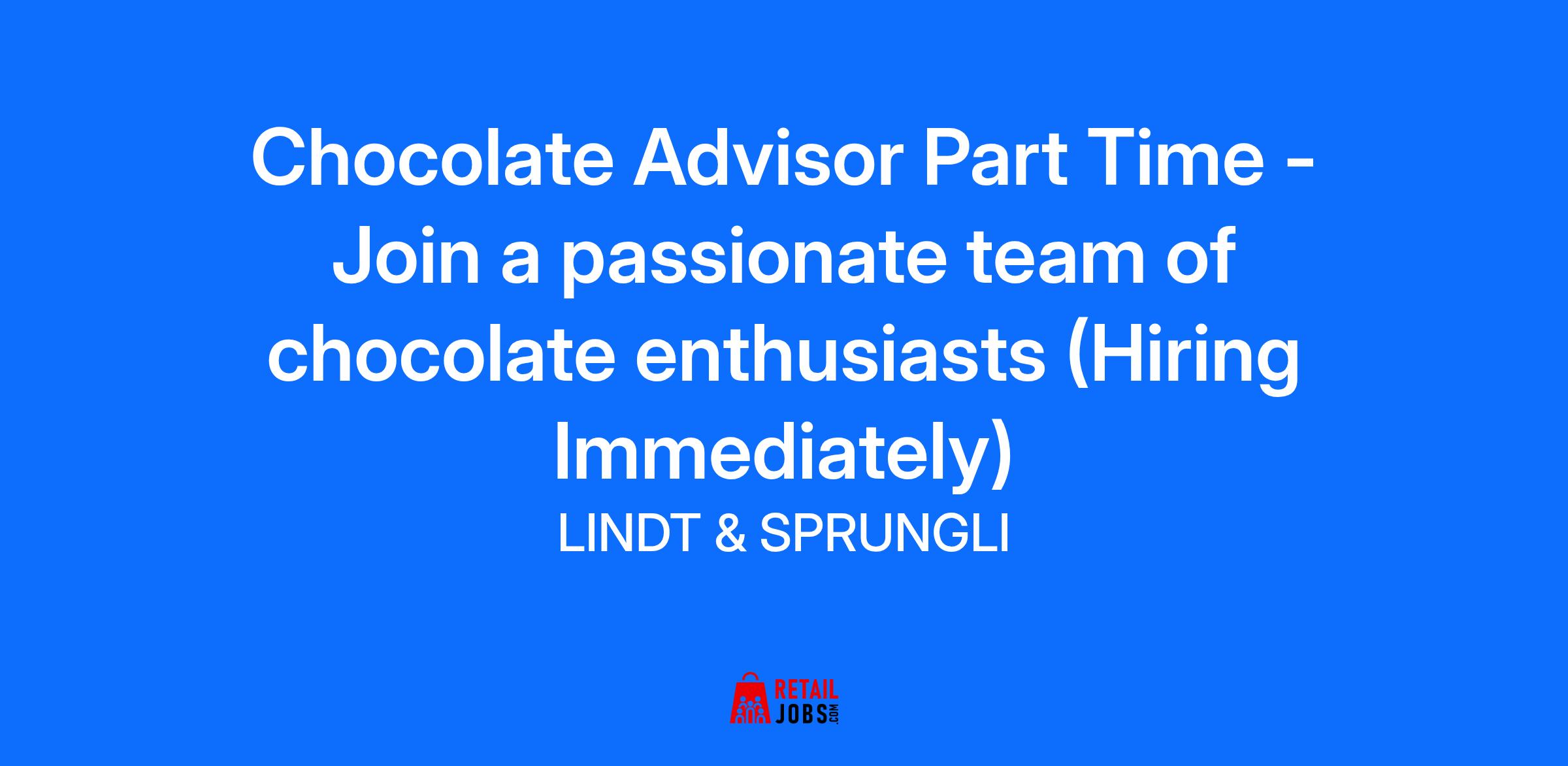 Chocolate Advisor Part Time - Join a passionate team of chocolate enthusiasts (Hiring Immediately)

LINDT & SPRUNGLI

RETAIL JOBS.COM